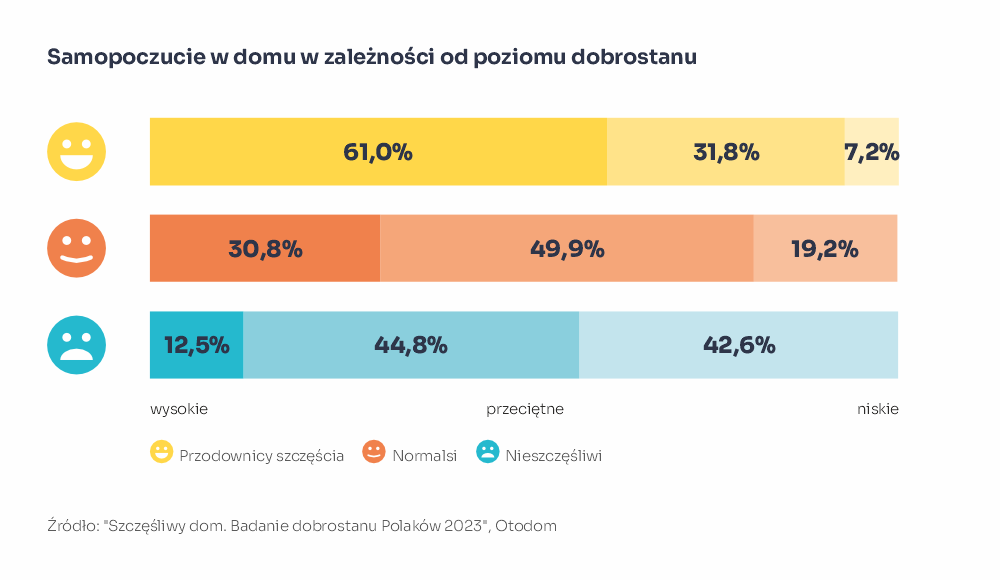 Samopoczucie w domu w zależności od poziomu dobrostanu

61,0% 31,8% 7,2%

30,8% 49,9% 19,2%

12,5% 44,8% 42,6%

wysokie przeciętne niskie

Przodownicy szczęścia Normalsi Nieszczęśliwi

Źródło: "Szczęśliwy dom. Badanie dobrostanu Polaków 2023", Otodom